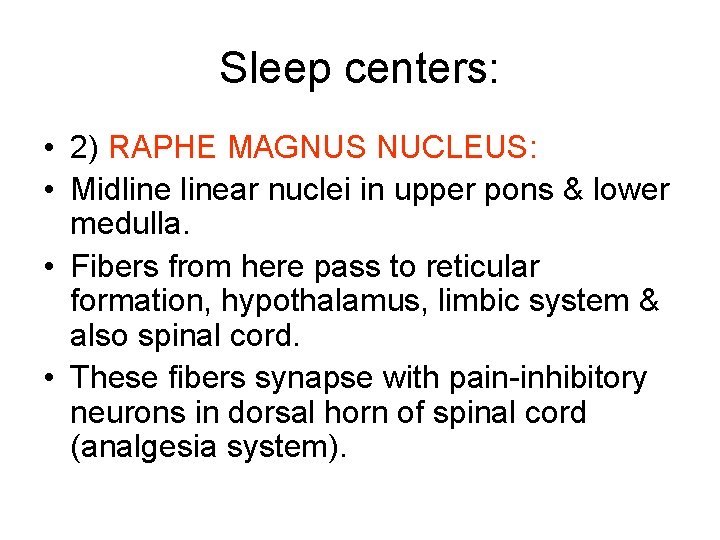 Sleep centers:

• 2) RAPHE MAGNUS NUCLEUS:
• Midline linear nuclei in upper pons & lower medulla.
• Fibers from here pass to reticular formation, hypothalamus, limbic system & also spinal cord.
• These fibers synapse with pain-inhibitory neurons in dorsal horn of spinal cord (analgesia system).